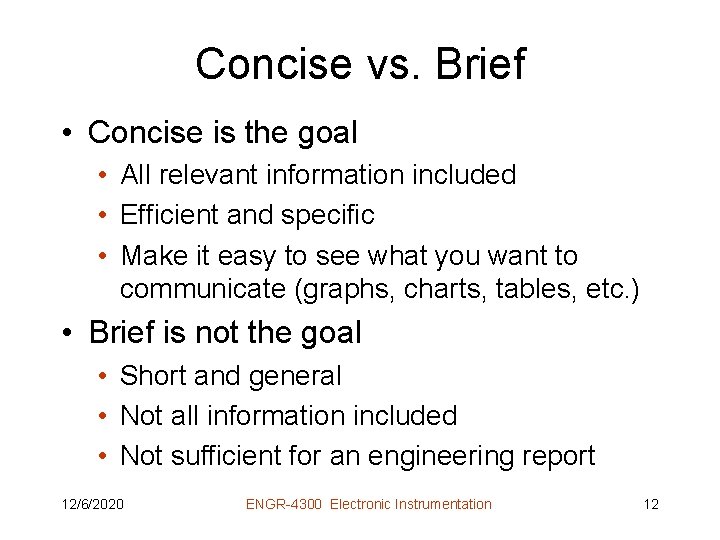 Concise vs. Brief

• Concise is the goal
  • All relevant information included
  • Efficient and specific
  • Make it easy to see what you want to communicate (graphs, charts, tables, etc.)
• Brief is not the goal
  • Short and general
  • Not all information included
  • Not sufficient for an engineering report

12/6/2020 ENGR-4300 Electronic Instrumentation 12